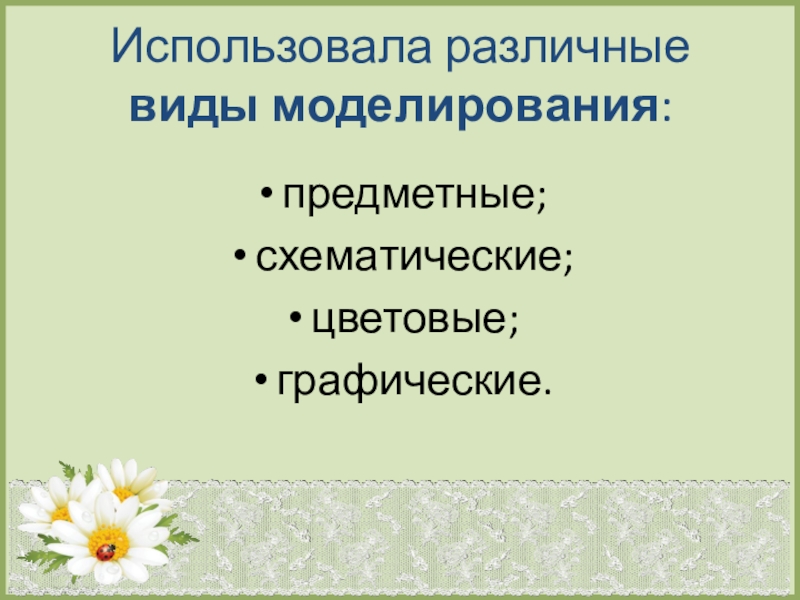 Использовала различные виды моделирования:

• предметные;
• схематические;
• цветовые;
• графические.